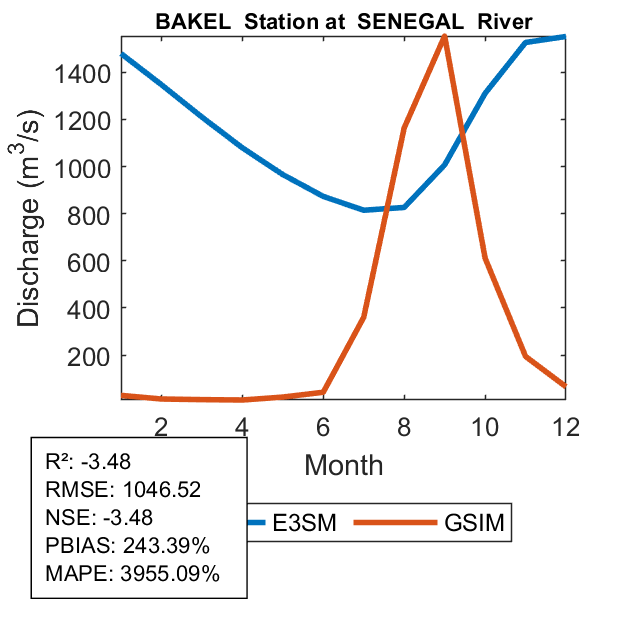 BAKEL Station at SENEGAL River

Discharge ($m^3/s$)

1400
1200
1000
800
600
400
200

2
4
6
8
10
12

Month

R²: -3.48
RMSE: 1046.52
NSE: -3.48
PBIAS: 243.39%
MAPE: 3955.09%

E3SM
GSIM